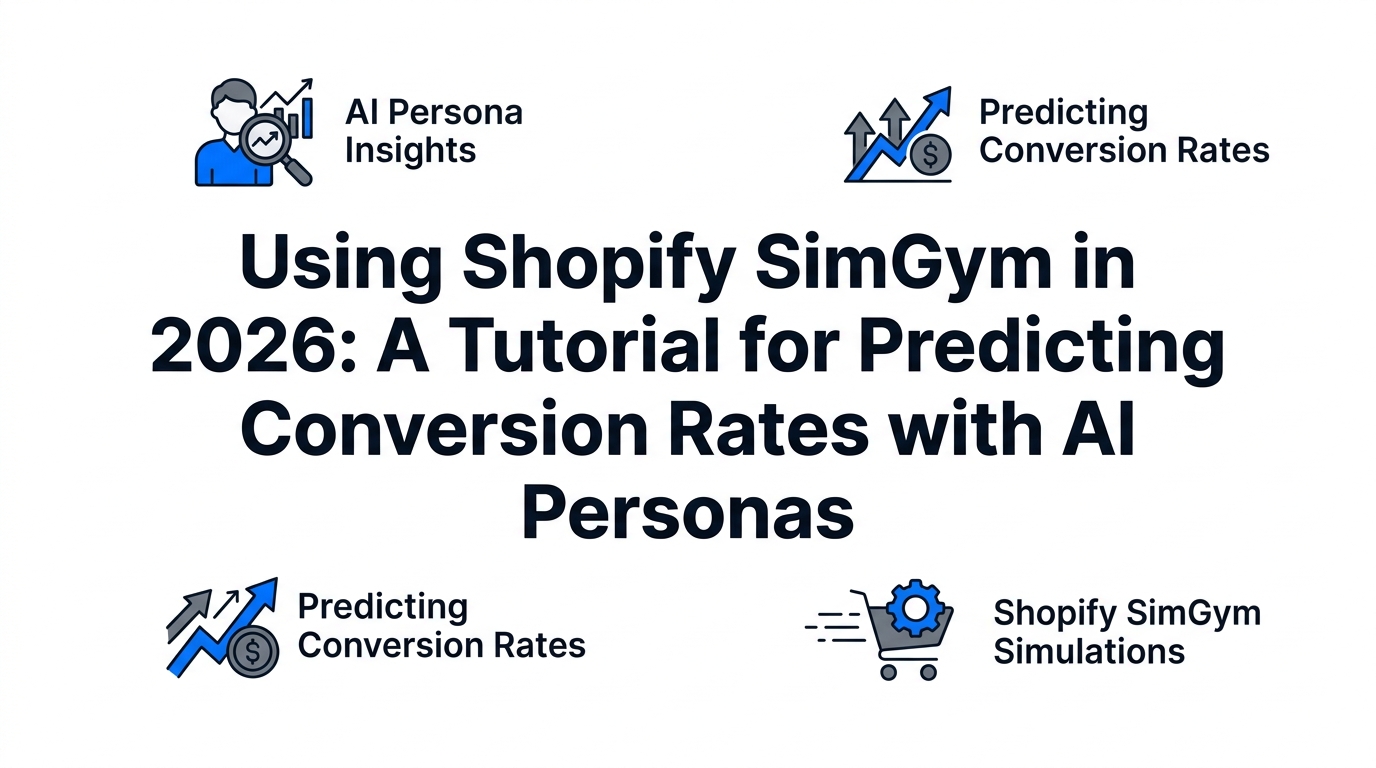 AI Persona Insights

Predicting Conversion Rates

Using Shopify SimGym in 2026: A Tutorial for Predicting Conversion Rates with AI Personas

Predicting Conversion Rates

Shopify SimGym Simulations